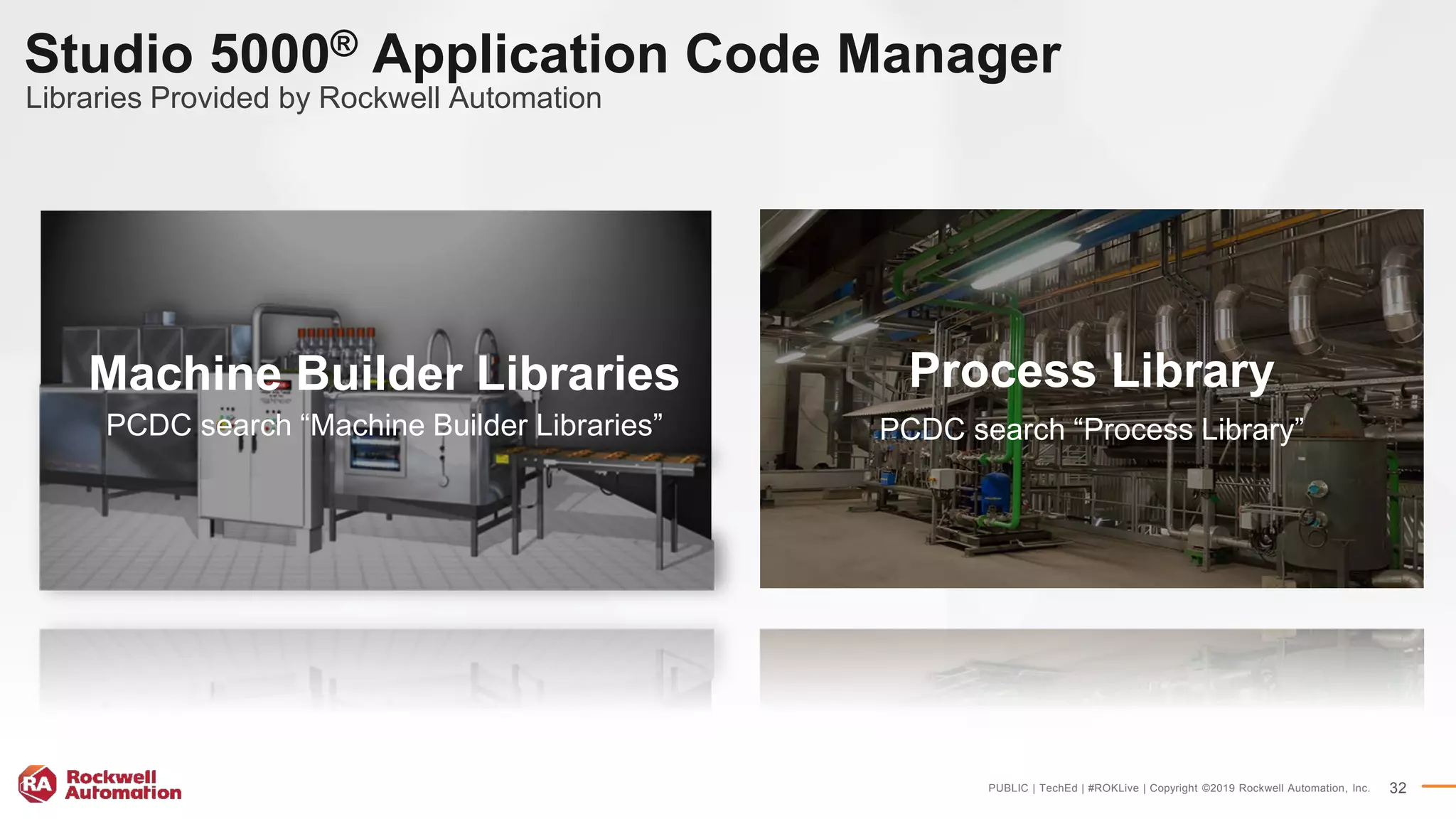 Studio 5000® Application Code Manager
Libraries Provided by Rockwell Automation

Machine Builder Libraries
PCDC search “Machine Builder Libraries”

Process Library
PCDC search “Process Library”

RA Rockwell Automation

PUBLIC | TechEd | #ROKLive | Copyright ©2019 Rockwell Automation, Inc. 32